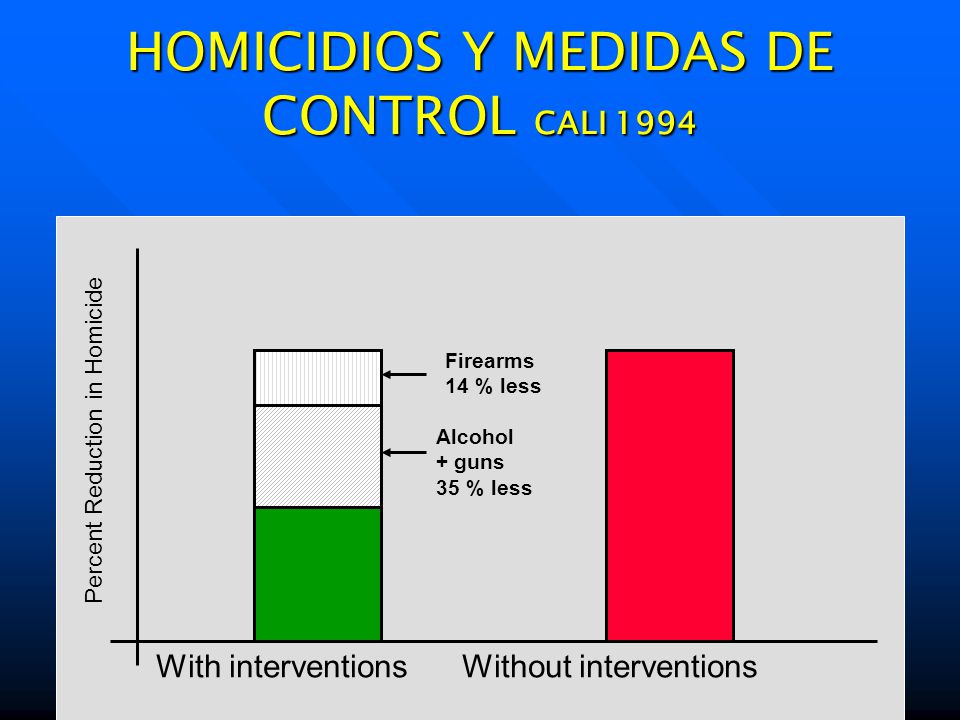 HOMICIDIOS Y MEDIDAS DE CONTROL CALI 1994

Percent Reduction in Homicide

Firearms
14 % less

Alcohol
+ guns
35 % less

With interventions

Without interventions